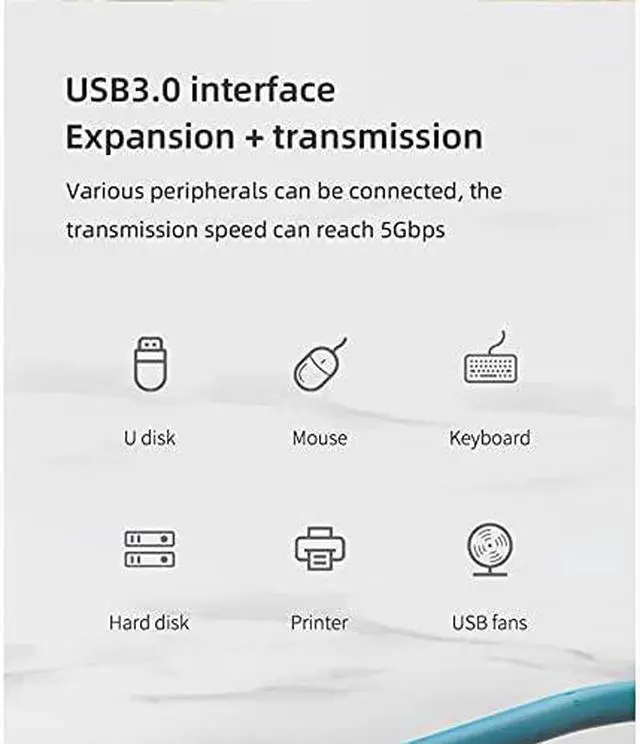 USB3.0 interface
Expansion + transmission

Various peripherals can be connected, the transmission speed can reach 5Gbps

U disk

Mouse

Keyboard

Hard disk

Printer

USB fans